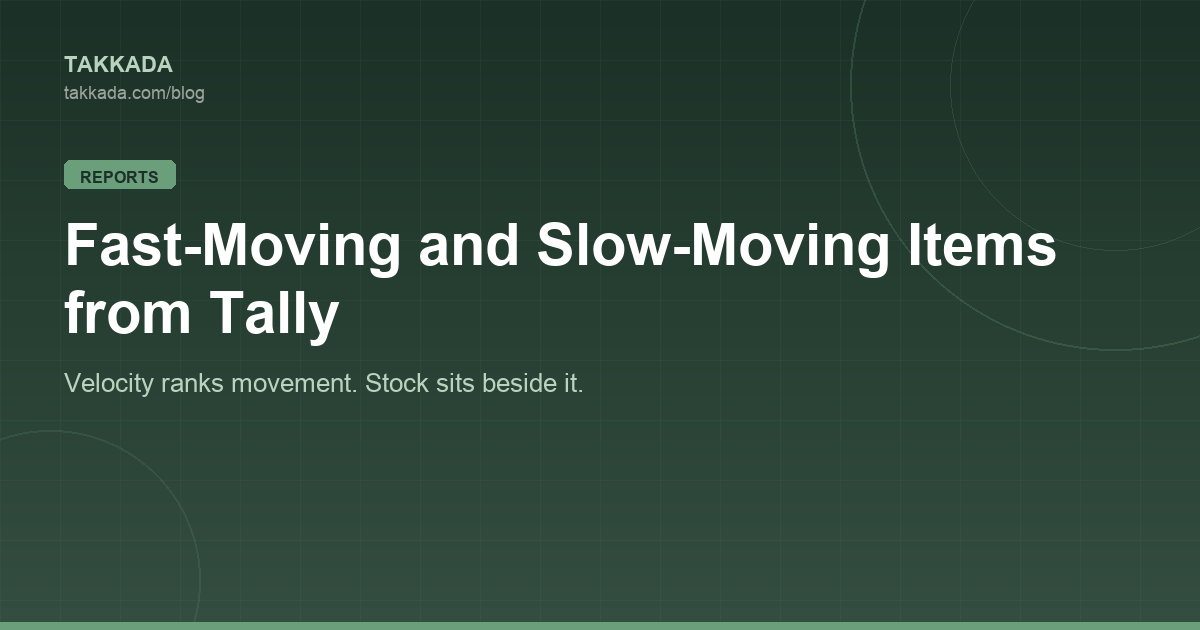 TAKKADA
takkada.com/blog

REPORTS

Fast-Moving and Slow-Moving Items from Tally

Velocity ranks movement. Stock sits beside it.